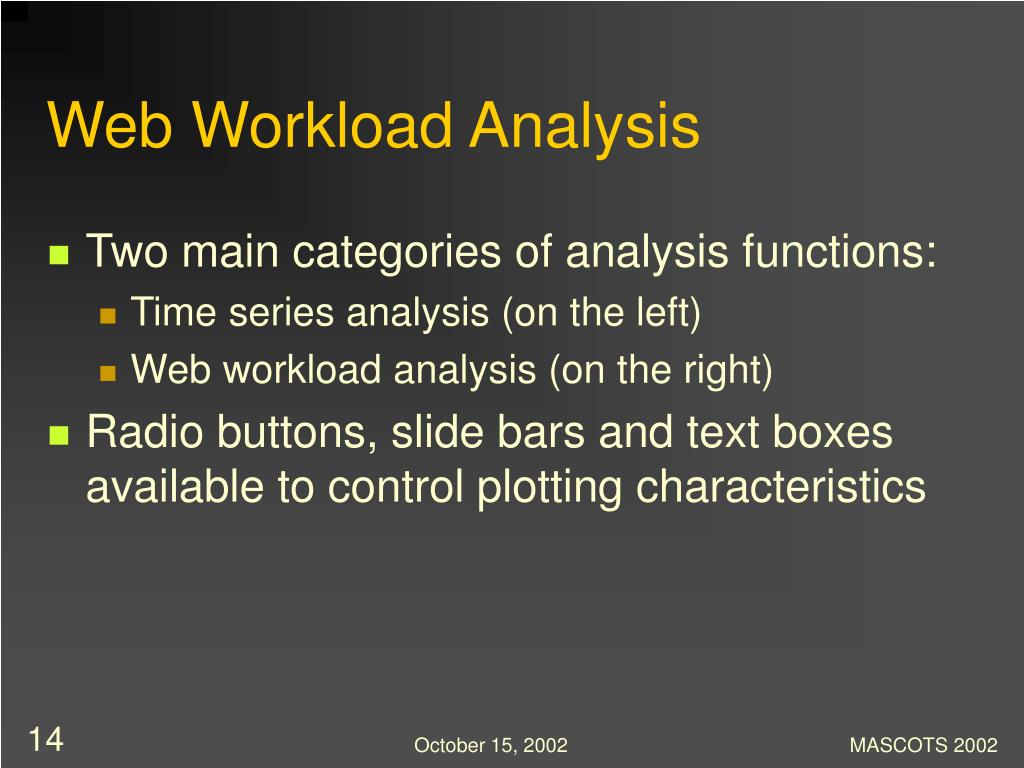 Web Workload Analysis

Two main categories of analysis functions:

Time series analysis (on the left)

Web workload analysis (on the right)

Radio buttons, slide bars and text boxes available to control plotting characteristics

14

October 15, 2002

MASCOTS 2002